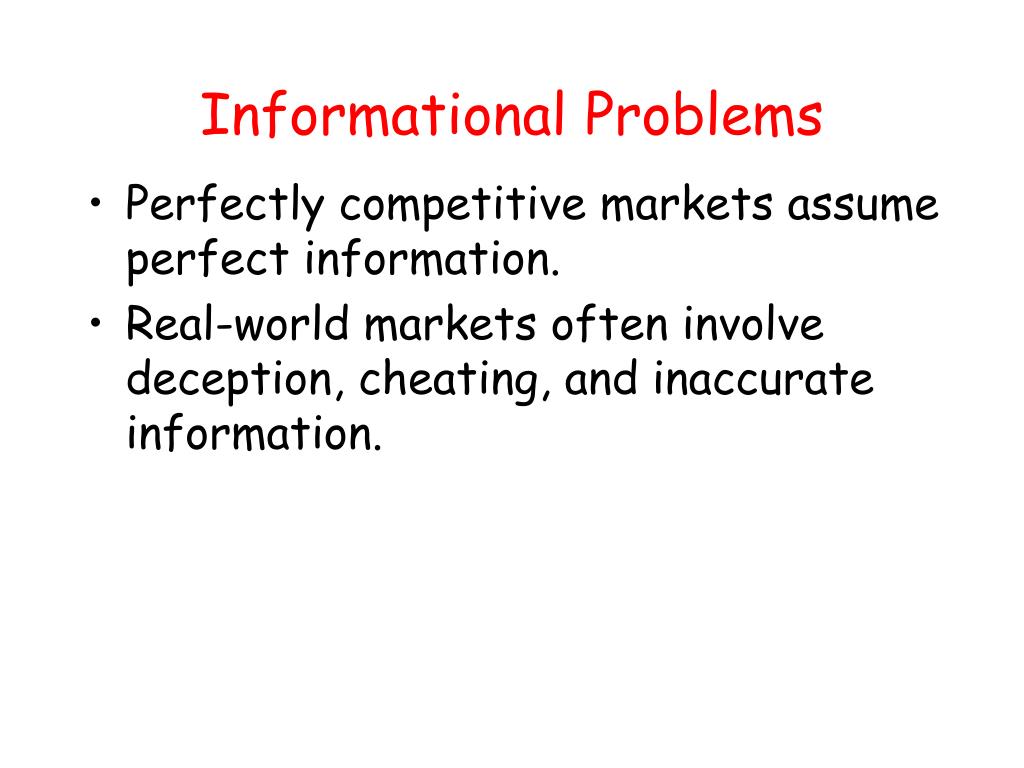 Informational Problems

• Perfectly competitive markets assume perfect information.

• Real-world markets often involve deception, cheating, and inaccurate information.